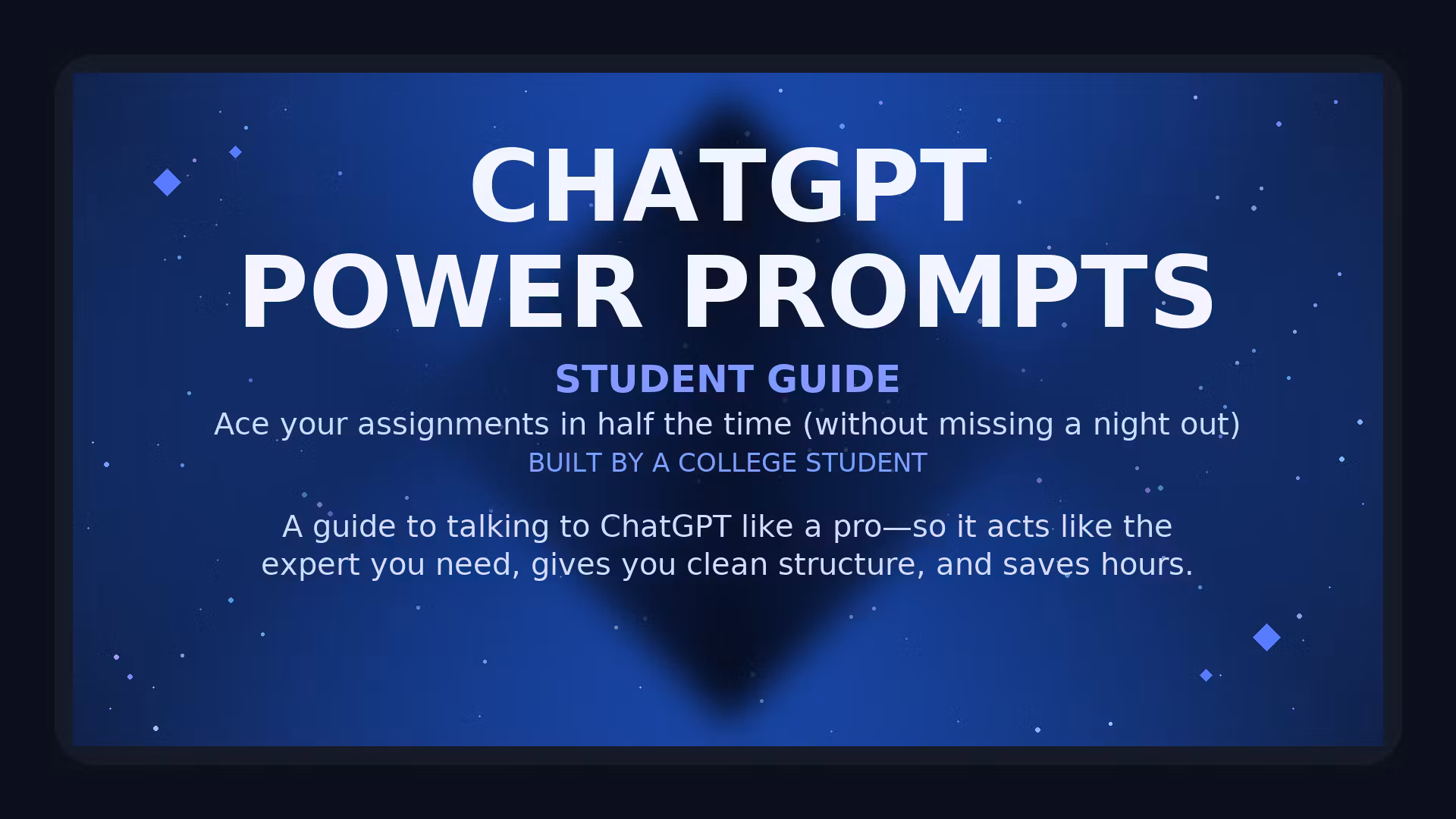 CHATGPT
POWER PROMPTS

STUDENT GUIDE

Ace your assignments in half the time (without missing a night out)

BUILT BY A COLLEGE STUDENT

A guide to talking to ChatGPT like a pro—so it acts like the expert you need, gives you clean structure, and saves hours.